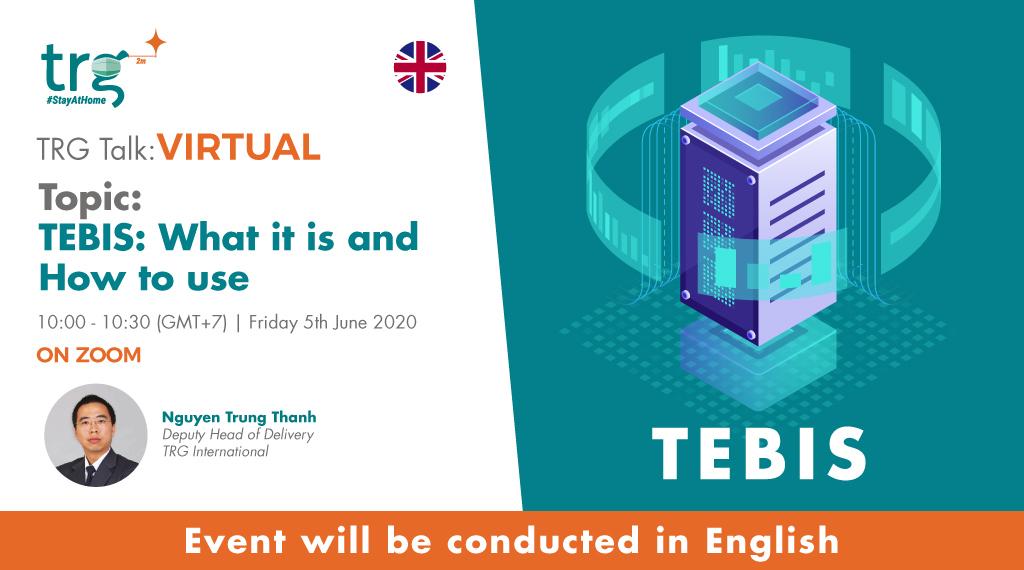 trg
2m
#StayAtHome

TRG Talk: VIRTUAL

Topic:
TEBIS: What it is and How to use

10:00 - 10:30 (GMT+7) | Friday 5th June 2020

ON ZOOM

Nguyen Trung Thanh
Deputy Head of Delivery
TRG International

TEBIS

Event will be conducted in English